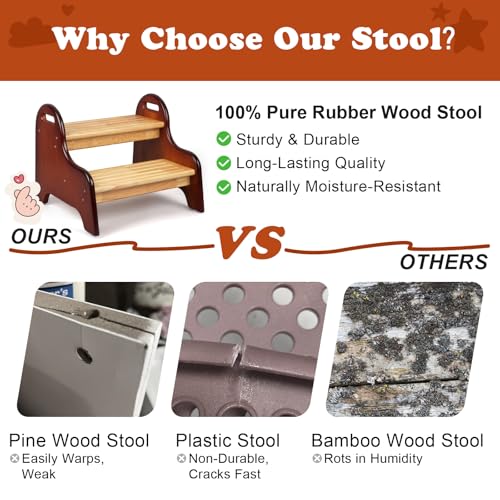 Why Choose Our Stool?

100% Pure Rubber Wood Stool
Sturdy & Durable
Long-Lasting Quality
Naturally Moisture-Resistant

OURS
VS
OTHERS

Pine Wood Stool
Easily Warps, Weak

Plastic Stool
Non-Durable, Cracks Fast

Bamboo Wood Stool
Rots in Humidity